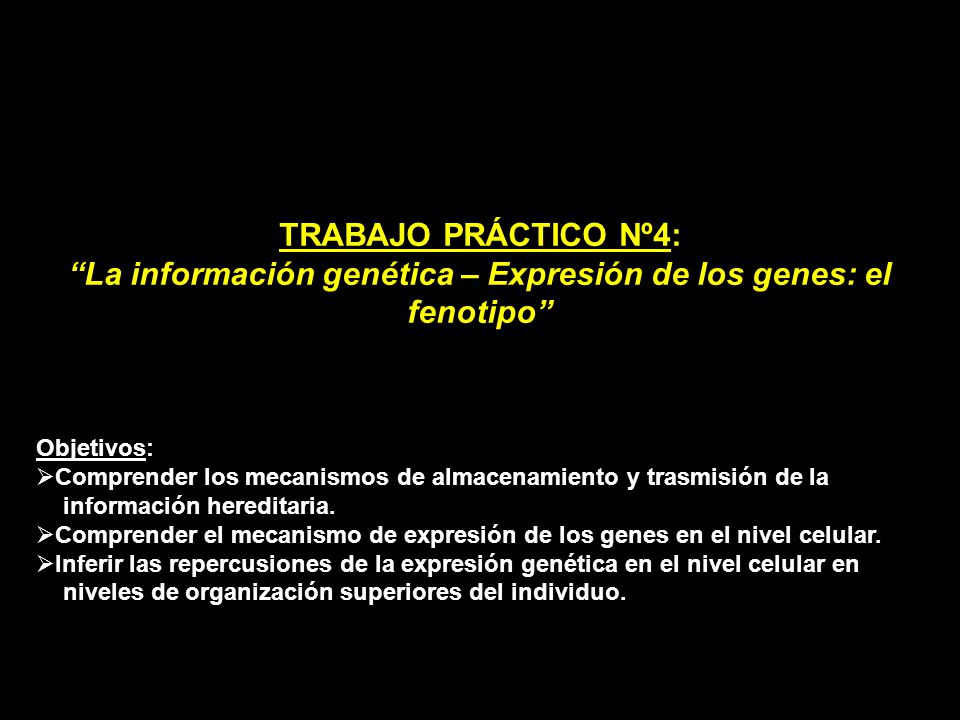 TRABAJO PRÁCTICO Nº4:
“La información genética – Expresión de los genes: el fenotipo”

Objetivos:
➢Comprender los mecanismos de almacenamiento y trasmisión de la información hereditaria.
➢Comprender el mecanismo de expresión de los genes en el nivel celular.
➢Inferir las repercusiones de la expresión genética en el nivel celular en niveles de organización superiores del individuo.